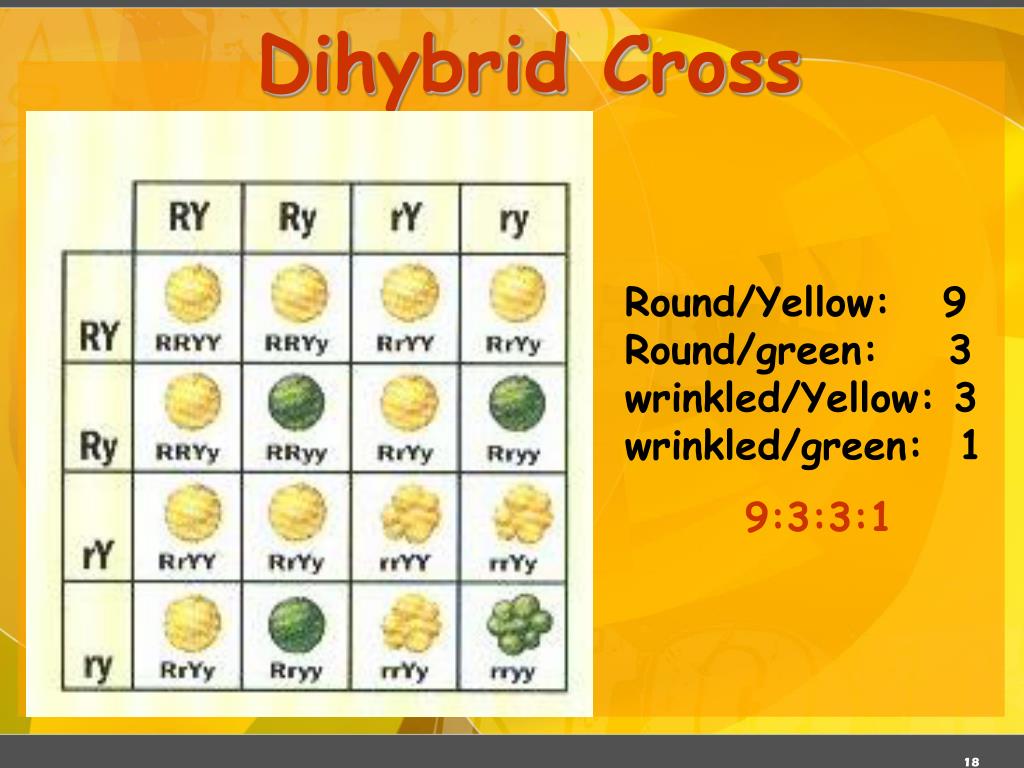 Dihybrid Cross

|  | RY | Ry | rY | ry |
|---|---|---|---|---|
| RY | RRYY | RRYy | RrYY | RrYy |
| Ry | RRYy | RRyy | RrYy | Rryy |
| rY | RrYY | RrYy | rrYY | rrYy |
| ry | RrYy | Rryy | rrYy | rryy |

Round/Yellow: 9
Round/green: 3
wrinkled/Yellow: 3
wrinkled/green: 1

9:3:3:1

18